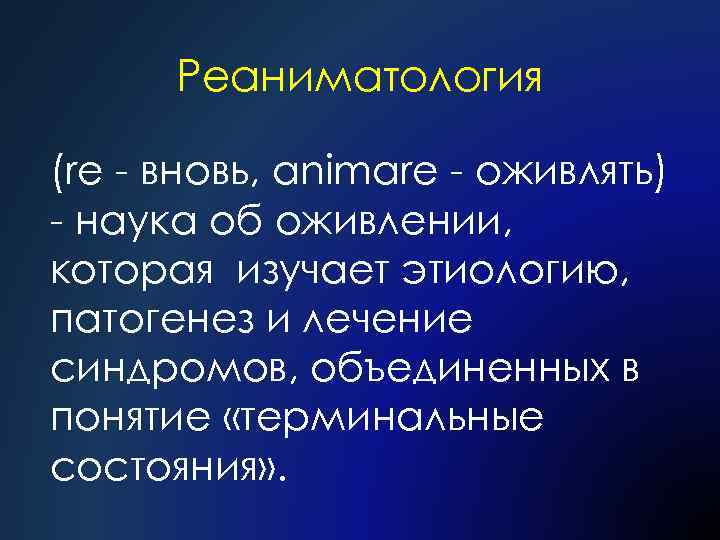 Реаниматология

(re - вновь, animare - оживлять) - наука об оживлении, которая изучает этиологию, патогенез и лечение синдромов, объединенных в понятие «терминальные состояния».